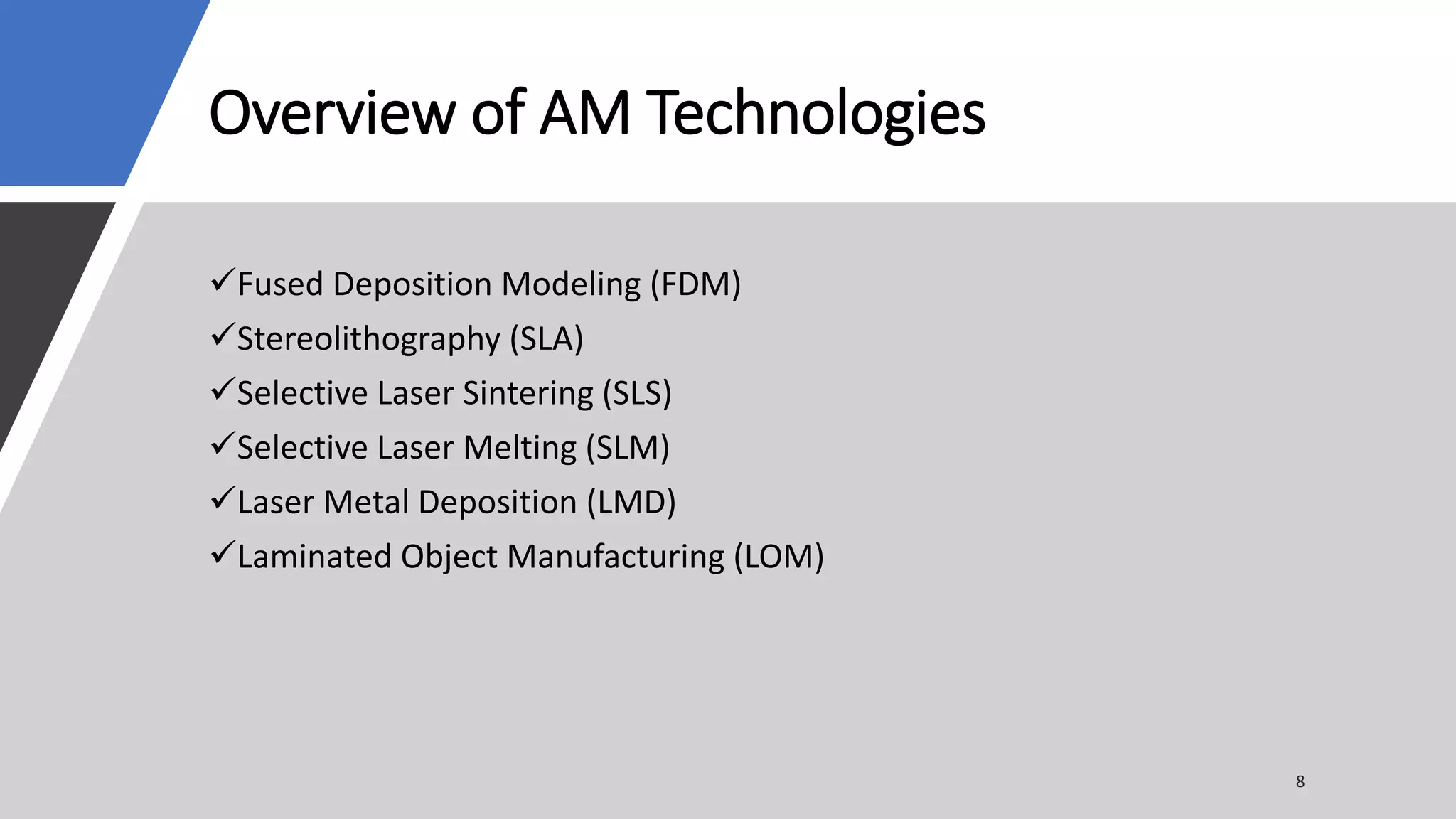 Overview of AM Technologies

✓Fused Deposition Modeling (FDM)
✓Stereolithography (SLA)
✓Selective Laser Sintering (SLS)
✓Selective Laser Melting (SLM)
✓Laser Metal Deposition (LMD)
✓Laminated Object Manufacturing (LOM)

8